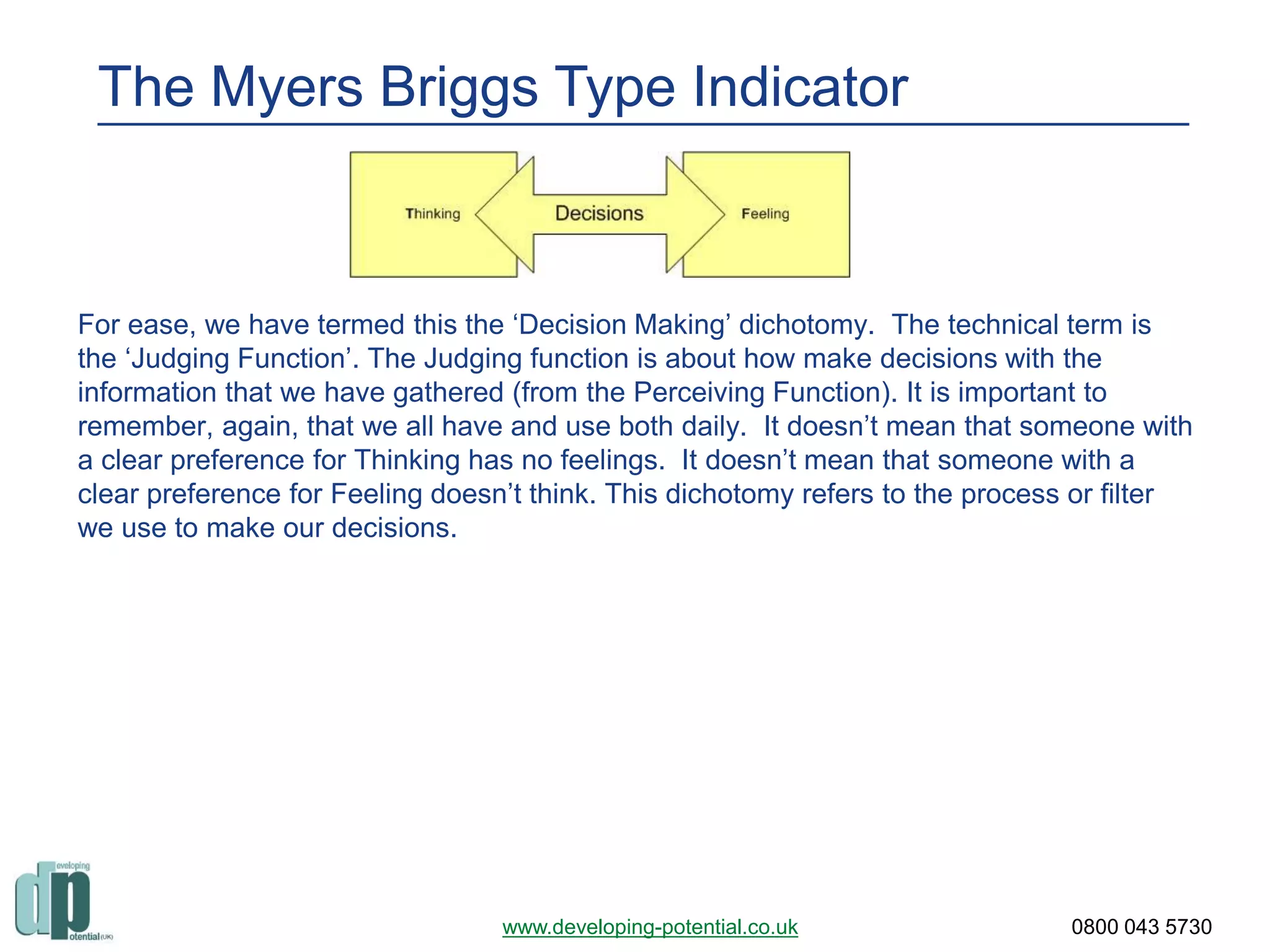 The Myers Briggs Type Indicator

Thinking

Decisions

Feeling

For ease, we have termed this the ‘Decision Making’ dichotomy. The technical term is the ‘Judging Function’. The Judging function is about how make decisions with the information that we have gathered (from the Perceiving Function). It is important to remember, again, that we all have and use both daily. It doesn’t mean that someone with a clear preference for Thinking has no feelings. It doesn’t mean that someone with a clear preference for Feeling doesn’t think. This dichotomy refers to the process or filter we use to make our decisions.

developing potential (UK)

www.developing-potential.co.uk

0800 043 5730